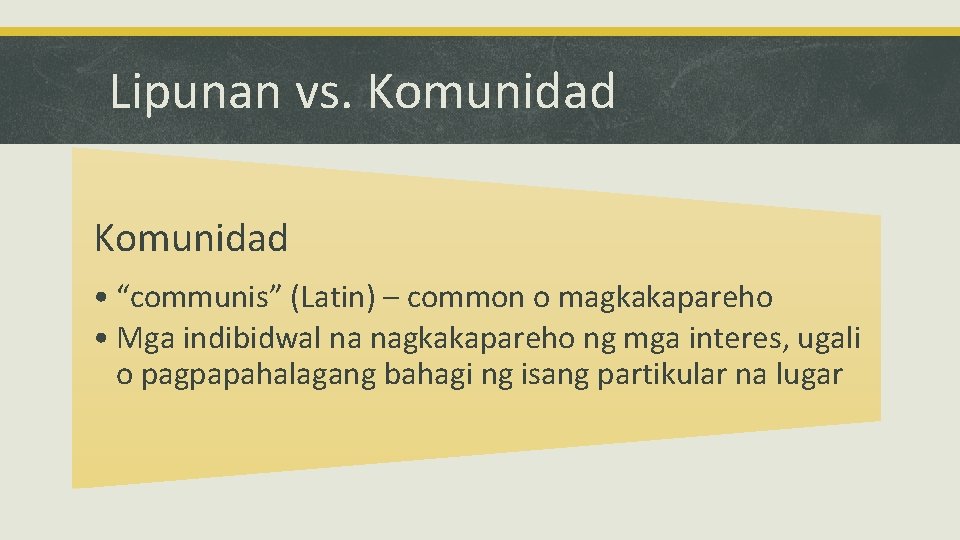 Lipunan vs. Komunidad

Komunidad

• “communis” (Latin) – common o magkakapareho
• Mga indibidwal na nagkakapareho ng mga interes, ugali o pagpapahalagang bahagi ng isang partikular na lugar